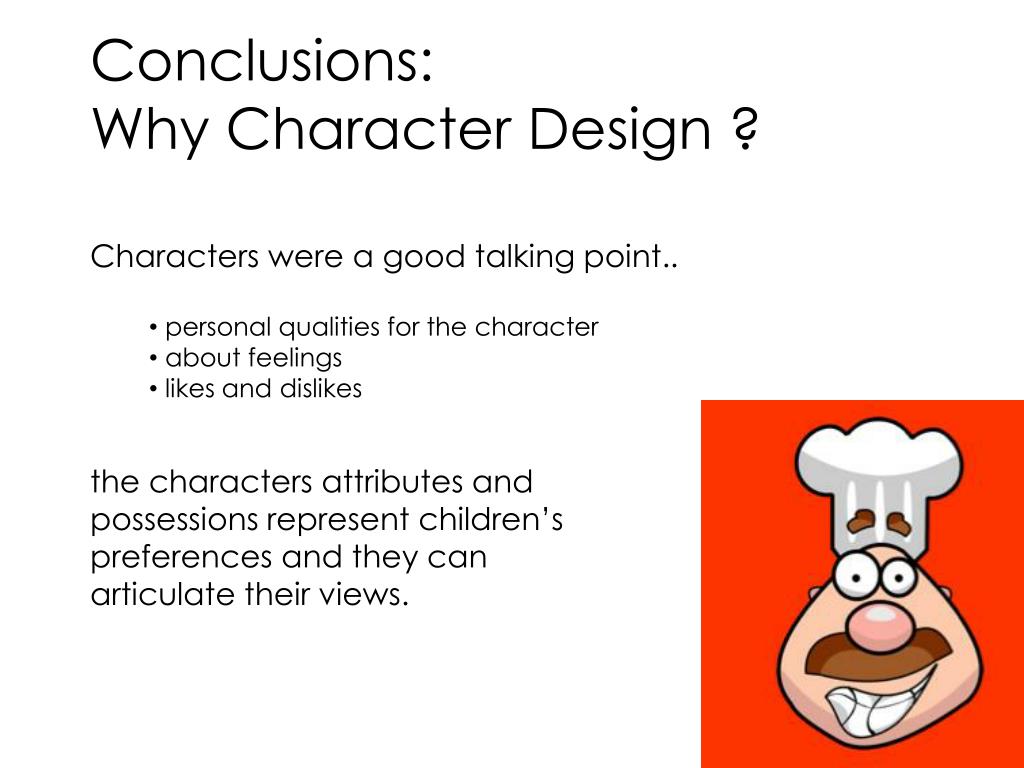 Conclusions:
Why Character Design ?

Characters were a good talking point..

• personal qualities for the character
• about feelings
• likes and dislikes

the characters attributes and possessions represent children's preferences and they can articulate their views.